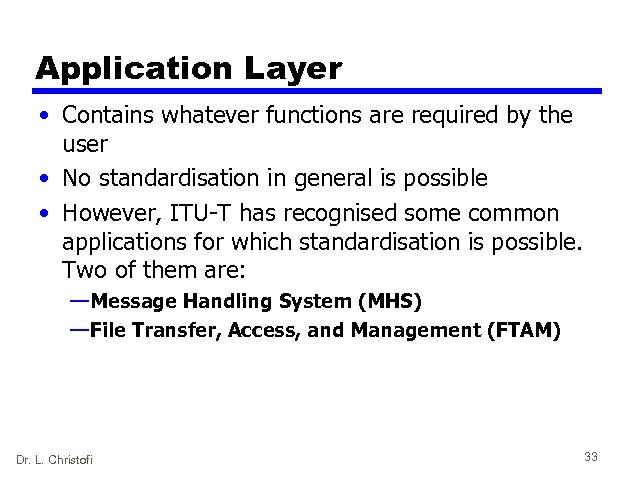 Application Layer

• Contains whatever functions are required by the user
• No standardisation in general is possible
• However, ITU-T has recognised some common applications for which standardisation is possible. Two of them are:
—Message Handling System (MHS)
—File Transfer, Access, and Management (FTAM)

Dr. L. Christofi

33